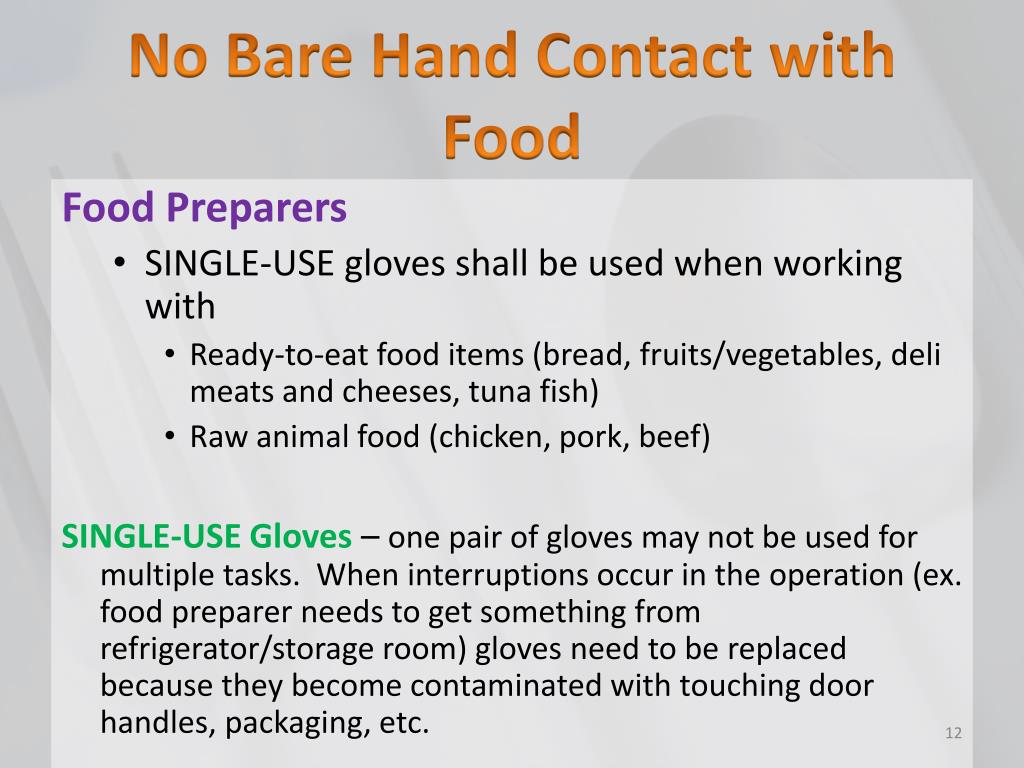 No Bare Hand Contact with Food

Food Preparers

• SINGLE-USE gloves shall be used when working with
  • Ready-to-eat food items (bread, fruits/vegetables, deli meats and cheeses, tuna fish)
  • Raw animal food (chicken, pork, beef)

SINGLE-USE Gloves – one pair of gloves may not be used for multiple tasks. When interruptions occur in the operation (ex. food preparer needs to get something from refrigerator/storage room) gloves need to be replaced because they become contaminated with touching door handles, packaging, etc.

12